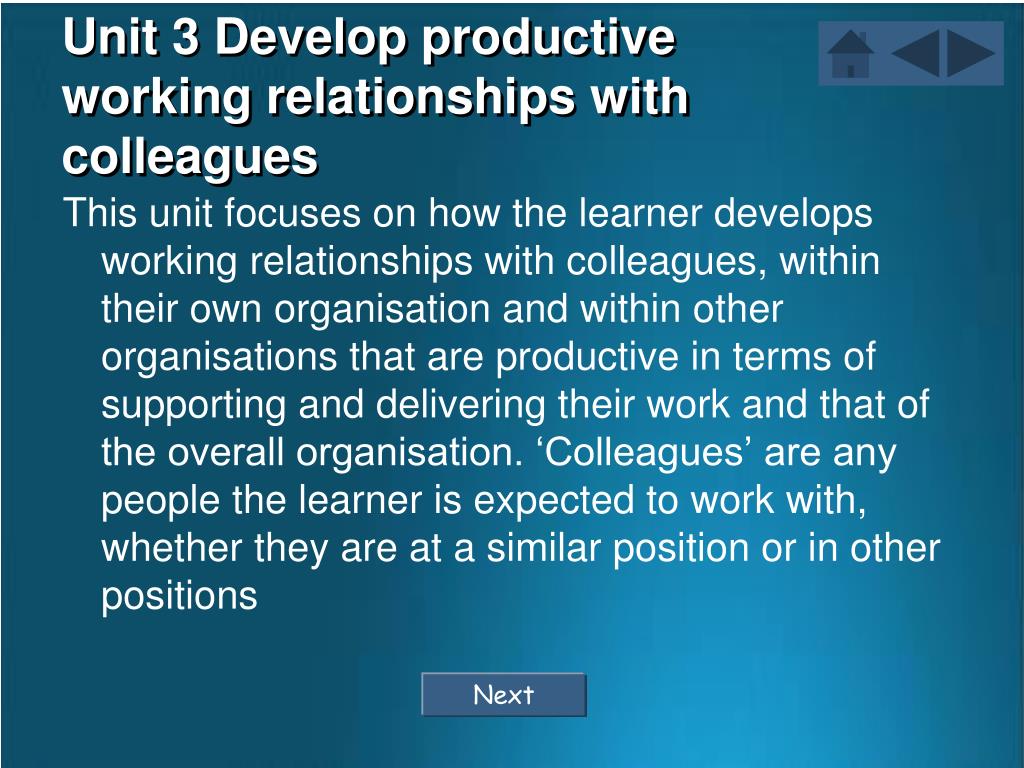 Unit 3 Develop productive working relationships with colleagues

This unit focuses on how the learner develops working relationships with colleagues, within their own organisation and within other organisations that are productive in terms of supporting and delivering their work and that of the overall organisation. ‘Colleagues’ are any people the learner is expected to work with, whether they are at a similar position or in other positions

Next